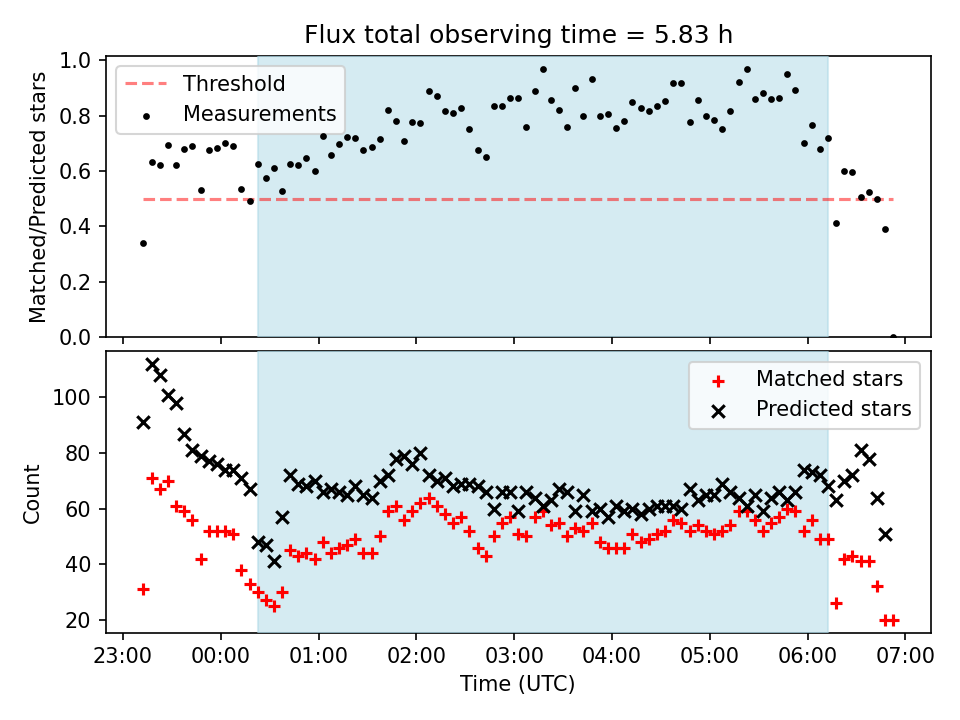 Flux total observing time = 5.83 h

Threshold
Measurements

Matched/Predicted stars

1.0
0.8
0.6
0.4
0.2
0.0

Matched stars
Predicted stars

Count

100
80
60
40
20

23:00 00:00 01:00 02:00 03:00 04:00 05:00 06:00 07:00

Time (UTC)